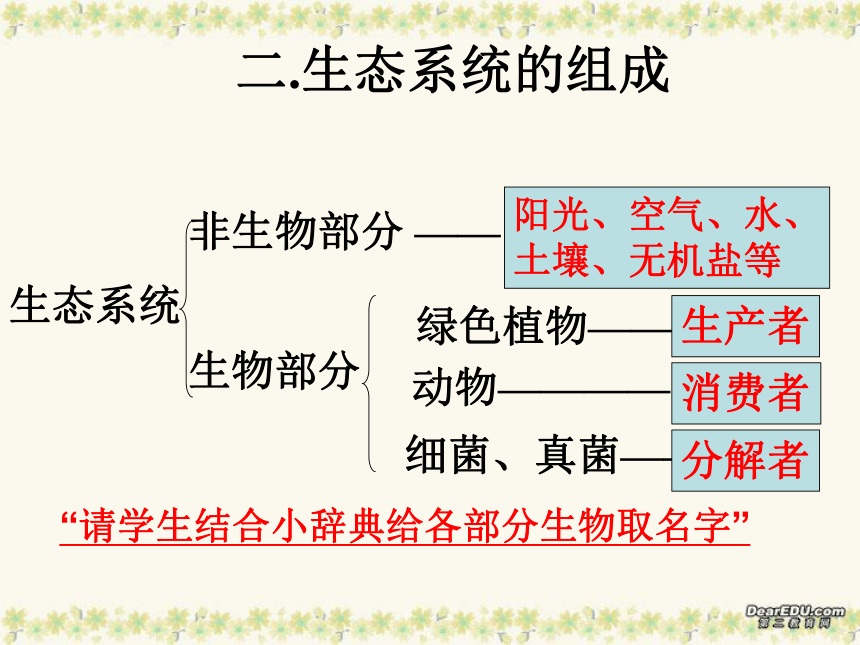 二.生态系统的组成

生态系统

非生物部分 —— 阳光、空气、水、土壤、无机盐等

生物部分

绿色植物—— 生产者

动物———— 消费者

细菌、真菌— 分解者

“请学生结合小辞典给各部分生物取名字”

DearEDU.com
第二教育网